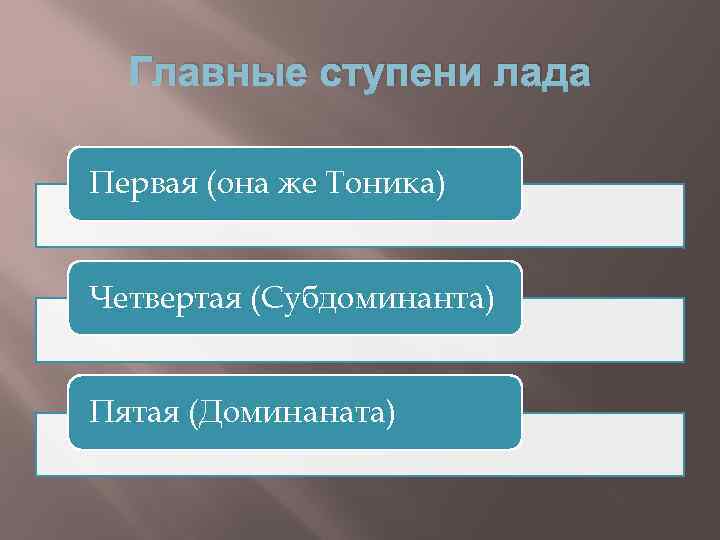 Главные ступени лада

Первая (она же Тоника)

Четвертая (Субдоминанта)

Пятая (Доминаната)